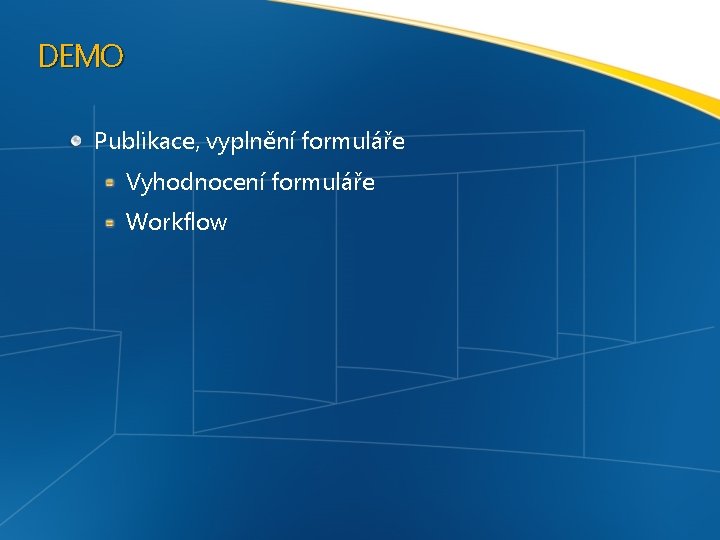 DEMO

Publikace, vyplnění formuláře

Vyhodnocení formuláře

Workflow